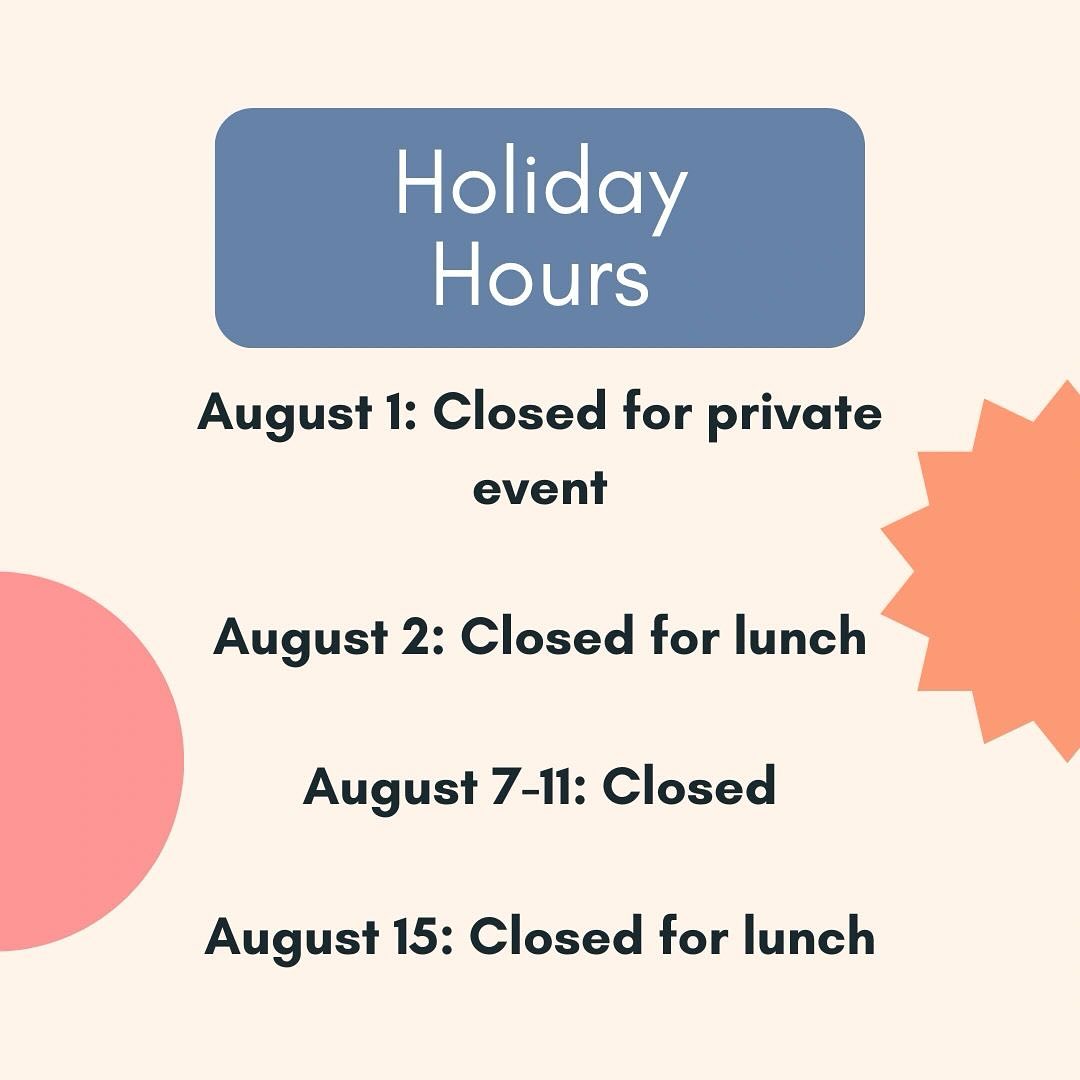 Holiday Hours

August 1: Closed for private event

August 2: Closed for lunch

August 7-11: Closed

August 15: Closed for lunch